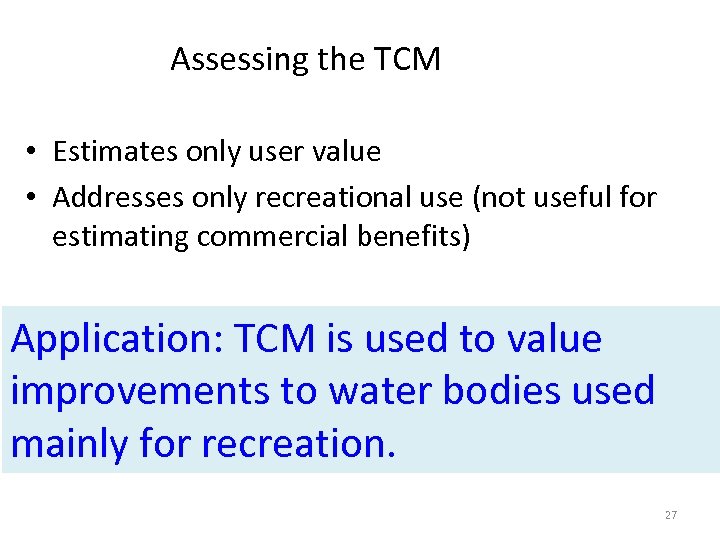 Assessing the TCM

• Estimates only user value
• Addresses only recreational use (not useful for estimating commercial benefits)

Application: TCM is used to value improvements to water bodies used mainly for recreation.

27